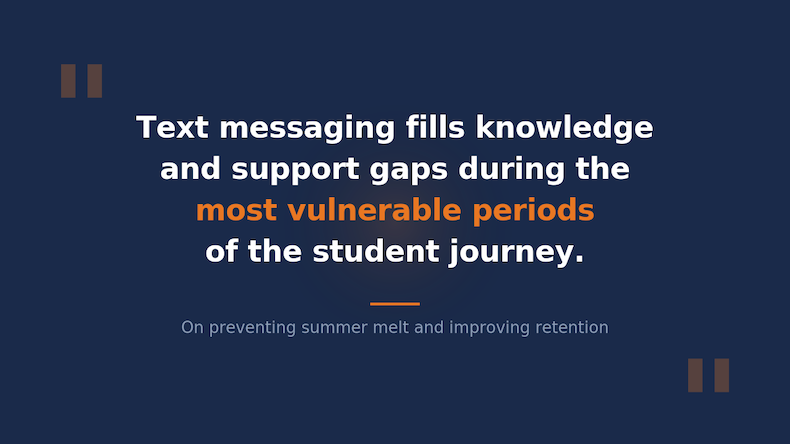 "

Text messaging fills knowledge and support gaps during the most vulnerable periods of the student journey.

On preventing summer melt and improving retention

"